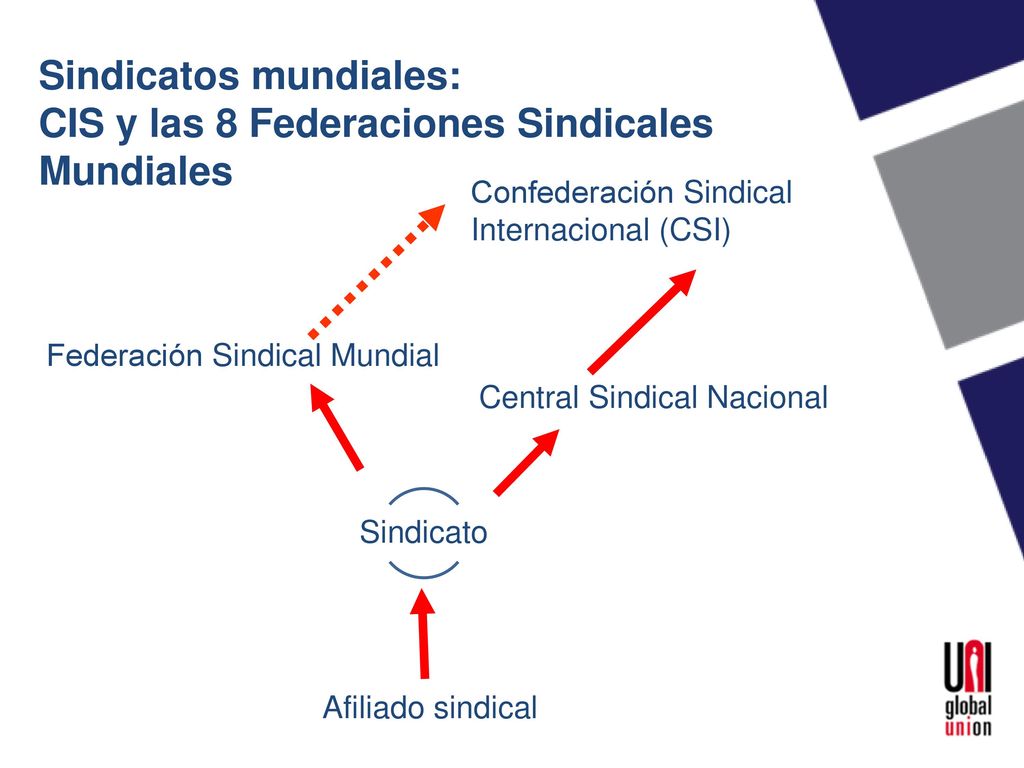 Sindicatos mundiales:
CIS y las 8 Federaciones Sindicales Mundiales

Confederación Sindical Internacional (CSI)

Federación Sindical Mundial

Central Sindical Nacional

Sindicato

Afiliado sindical

UNI global union